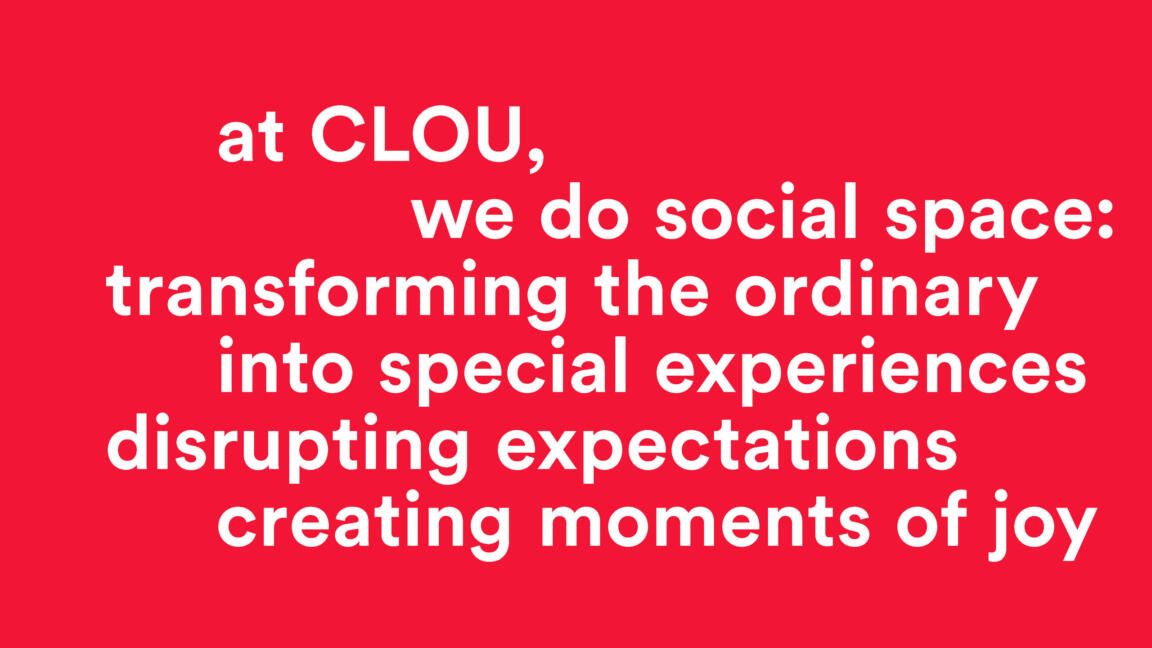 at CLOU,
we do social space:
transforming the ordinary
into special experiences
disrupting expectations
creating moments of joy